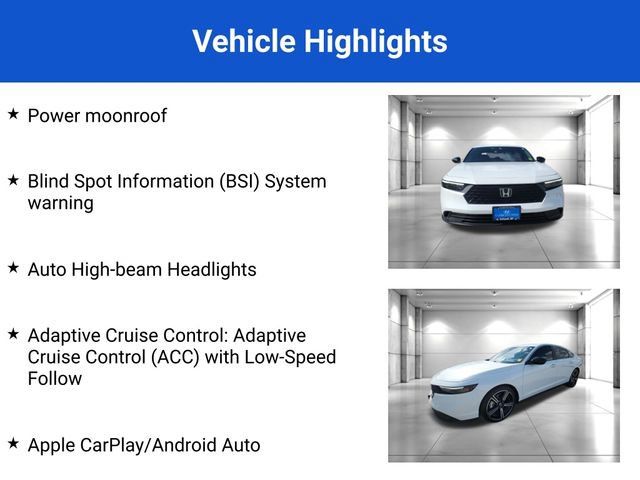 Vehicle Highlights

★ Power moonroof

★ Blind Spot Information (BSI) System warning

★ Auto High-beam Headlights

★ Adaptive Cruise Control: Adaptive Cruise Control (ACC) with Low-Speed Follow

★ Apple CarPlay/Android Auto